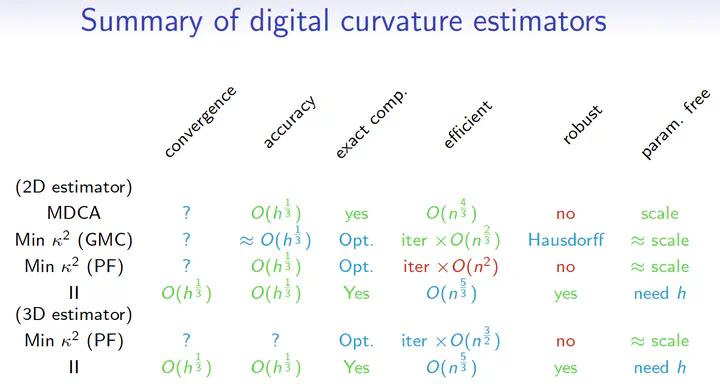 Summary of digital curvature estimators

| | convergence | accuracy | exact comp. | efficient | robust | param. free |
|---|---|---|---|---|---|---|
| (2D estimator) | | | | | | |
| MDCA | ? | $O(h^{\frac{1}{3}})$ | yes | $O(n^{\frac{4}{3}})$ | no | scale |
| Min $\kappa^2$ (GMC) | ? | $\approx O(h^{\frac{1}{3}})$ | Opt. | iter $\times O(n^{\frac{2}{3}})$ | Hausdorff | $\approx$ scale |
| Min $\kappa^2$ (PF) | ? | $O(h^{\frac{1}{3}})$ | Opt. | iter $\times O(n^2)$ | no | $\approx$ scale |
| II | $O(h^{\frac{1}{3}})$ | $O(h^{\frac{1}{3}})$ | Yes | $O(n^{\frac{5}{3}})$ | yes | need $h$ |
| (3D estimator) | | | | | | |
| Min $\kappa^2$ (PF) | ? | ? | Opt. | iter $\times O(n^{\frac{3}{2}})$ | no | $\approx$ scale |
| II | $O(h^{\frac{1}{3}})$ | $O(h^{\frac{1}{3}})$ | Yes | $O(n^{\frac{5}{3}})$ | yes | need $h$ |